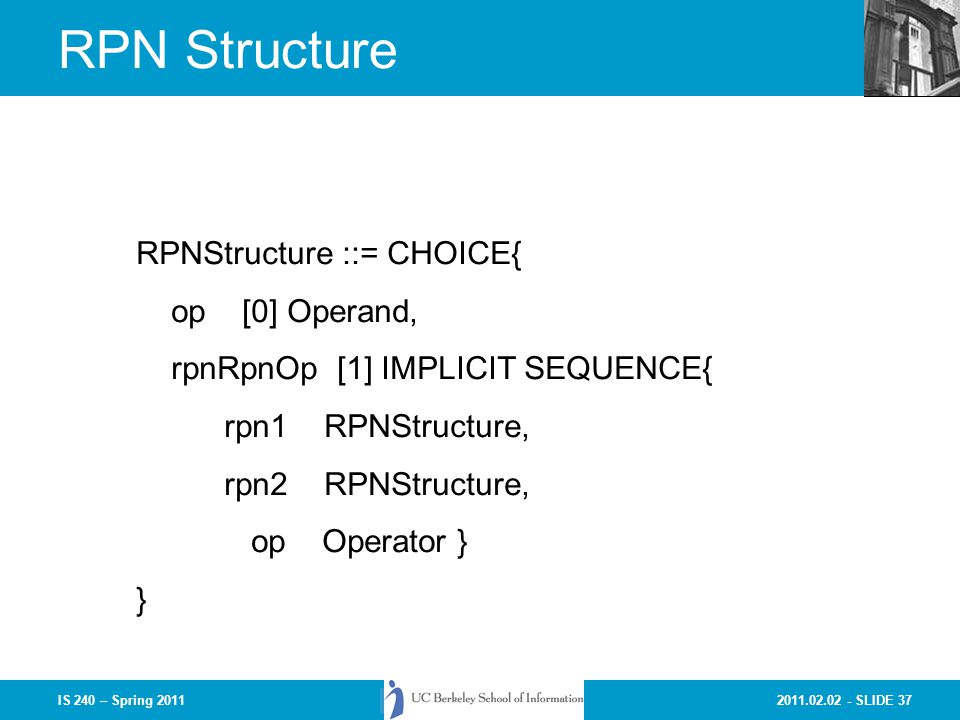 RPN Structure

RPNStructure ::= CHOICE{
op [0] Operand,
rpnRpnOp [1] IMPLICIT SEQUENCE{
rpn1 RPNStructure,
rpn2 RPNStructure,
op Operator }
}

IS 240 – Spring 2011

UC Berkeley School of Information

2011.02.02 - SLIDE 37